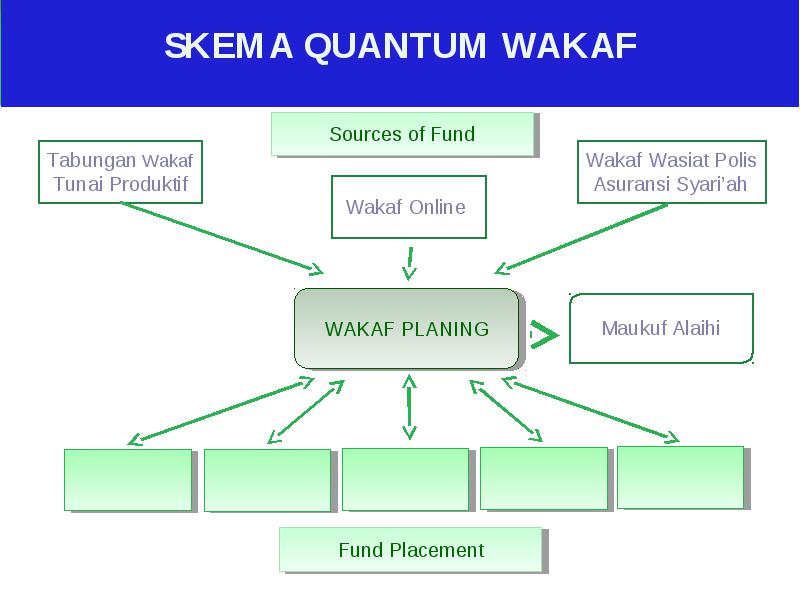 SKEMA QUANTUM WAKAF

Sources of Fund

Tabungan Wakaf Tunai Produktif

Wakaf Online

Wakaf Wasiat Polis Asuransi Syari'ah

WAKAF PLANING

Maukuf Alaihi

Fund Placement